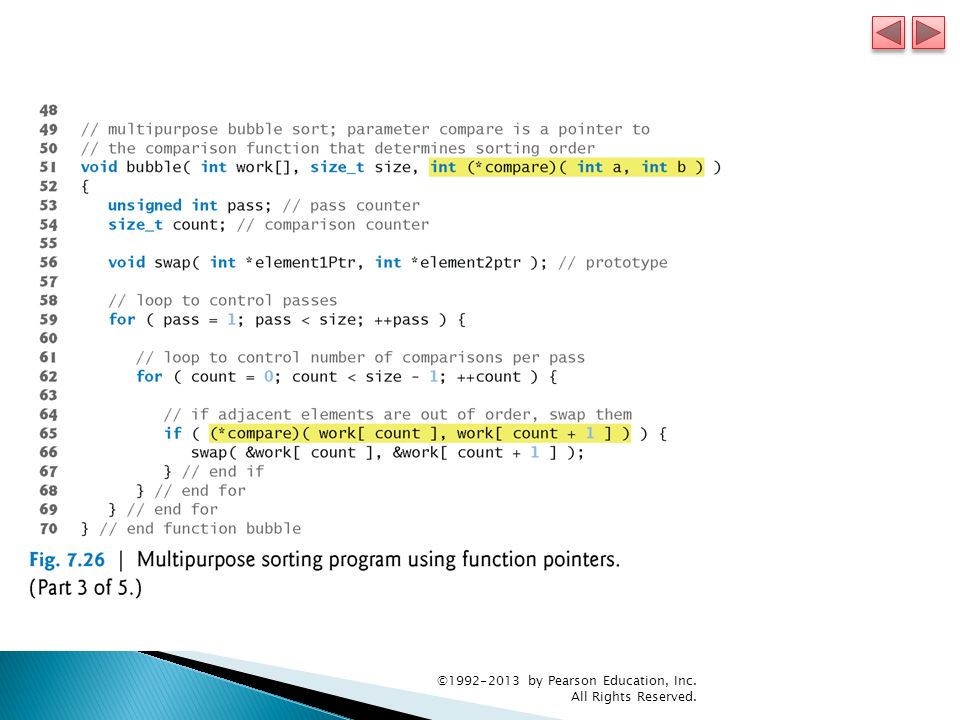 48
49 // multipurpose bubble sort; parameter compare is a pointer to
50 // the comparison function that determines sorting order
51 void bubble( int work[], size_t size, int (*compare)( int a, int b ) )
52 {
53    unsigned int pass; // pass counter
54    size_t count; // comparison counter
55
56    void swap( int *element1Ptr, int *element2ptr ); // prototype
57
58    // loop to control passes
59    for ( pass = 1; pass < size; ++pass ) {
60
61       // loop to control number of comparisons per pass
62       for ( count = 0; count < size - 1; ++count ) {
63
64          // if adjacent elements are out of order, swap them
65          if ( (*compare)( work[ count ], work[ count + 1 ] ) ) {
66             swap( &work[ count ], &work[ count + 1 ] );
67          } // end if
68       } // end for
69    } // end for
70 } // end function bubble

Fig. 7.26 | Multipurpose sorting program using function pointers. (Part 3 of 5.)

©1992-2013 by Pearson Education, Inc. All Rights Reserved.